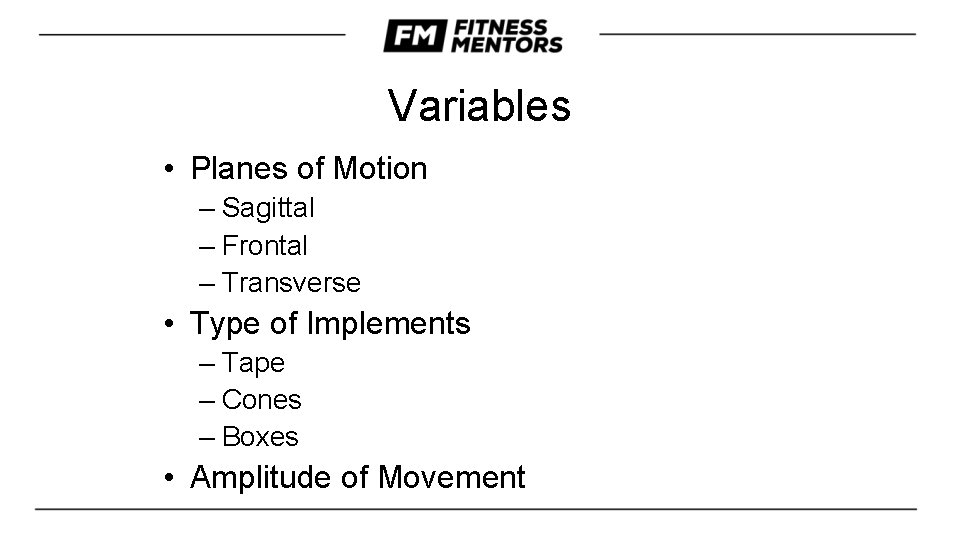 FM FITNESS MENTORS

Variables

• Planes of Motion
– Sagittal
– Frontal
– Transverse
• Type of Implements
– Tape
– Cones
– Boxes
• Amplitude of Movement